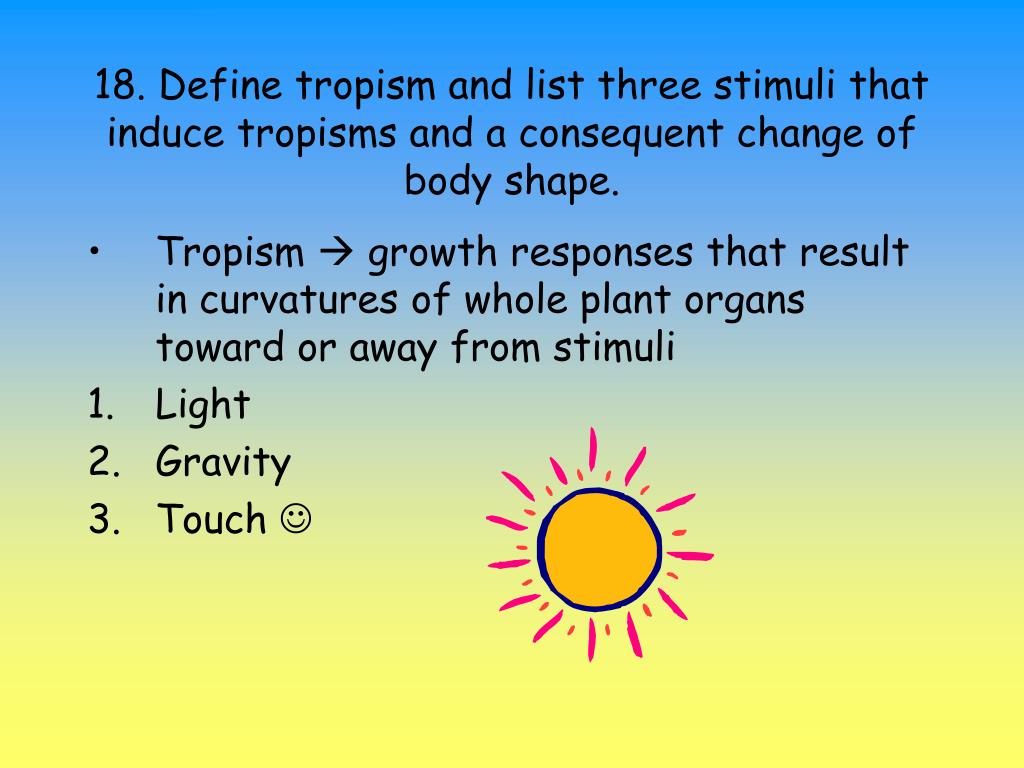 18. Define tropism and list three stimuli that induce tropisms and a consequent change of body shape.

• Tropism → growth responses that result in curvatures of whole plant organs toward or away from stimuli

1. Light
2. Gravity
3. Touch ☺